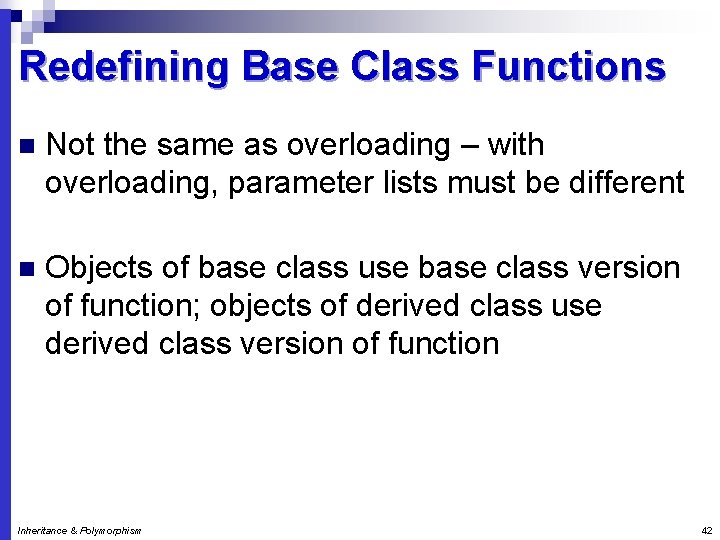 Redefining Base Class Functions

Not the same as overloading – with overloading, parameter lists must be different

Objects of base class use base class version of function; objects of derived class use derived class version of function

Inheritance & Polymorphism

42